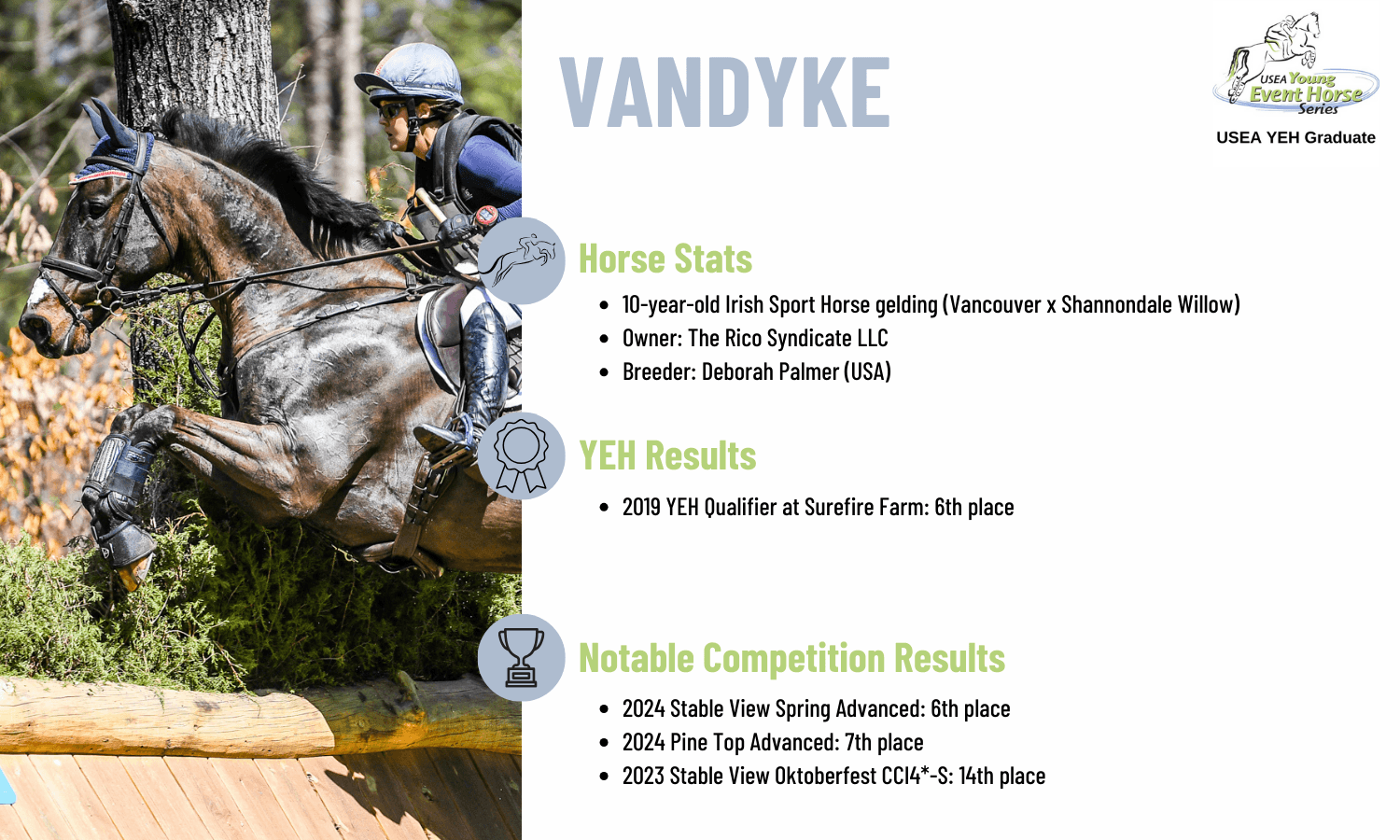 VANDYKE

USEA Young Event Horse Series

USEA YEH Graduate

Horse Stats

- 10-year-old Irish Sport Horse gelding (Vancouver x Shannondale Willow)
- Owner: The Rico Syndicate LLC
- Breeder: Deborah Palmer (USA)

YEH Results

- 2019 YEH Qualifier at Surefire Farm: 6th place

Notable Competition Results

- 2024 Stable View Spring Advanced: 6th place
- 2024 Pine Top Advanced: 7th place
- 2023 Stable View Oktoberfest CCI4*-S: 14th place